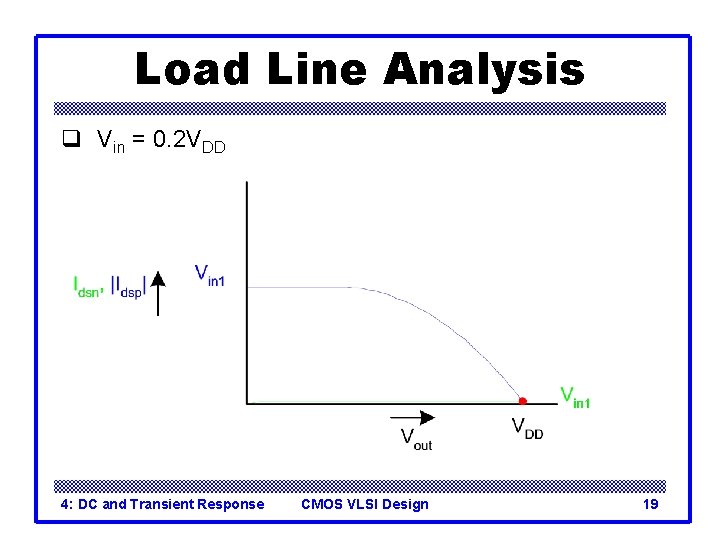 Load Line Analysis

❑ $V_{in} = 0.2V_{DD}$

$I_{dsn}$, $|I_{dsp}|$

$V_{in1}$

$V_{in1}$

$V_{out}$

$V_{DD}$

4: DC and Transient Response    CMOS VLSI Design    19